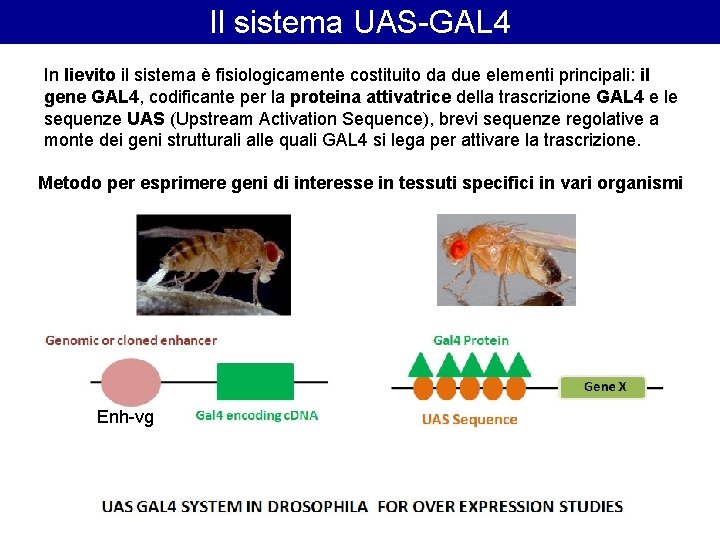 Il sistema UAS-GAL4

In lievito il sistema è fisiologicamente costituito da due elementi principali: il gene GAL4, codificante per la proteina attivatrice della trascrizione GAL4 e le sequenze UAS (Upstream Activation Sequence), brevi sequenze regolative a monte dei geni strutturali alle quali GAL4 si lega per attivare la trascrizione.

Metodo per esprimere geni di interesse in tessuti specifici in vari organismi

Genomic or cloned enhancer

Enh-vg

Gal4 encoding cDNA

Gal4 Protein

Gene X

UAS Sequence

UAS GAL4 SYSTEM IN DROSOPHILA FOR OVER EXPRESSION STUDIES